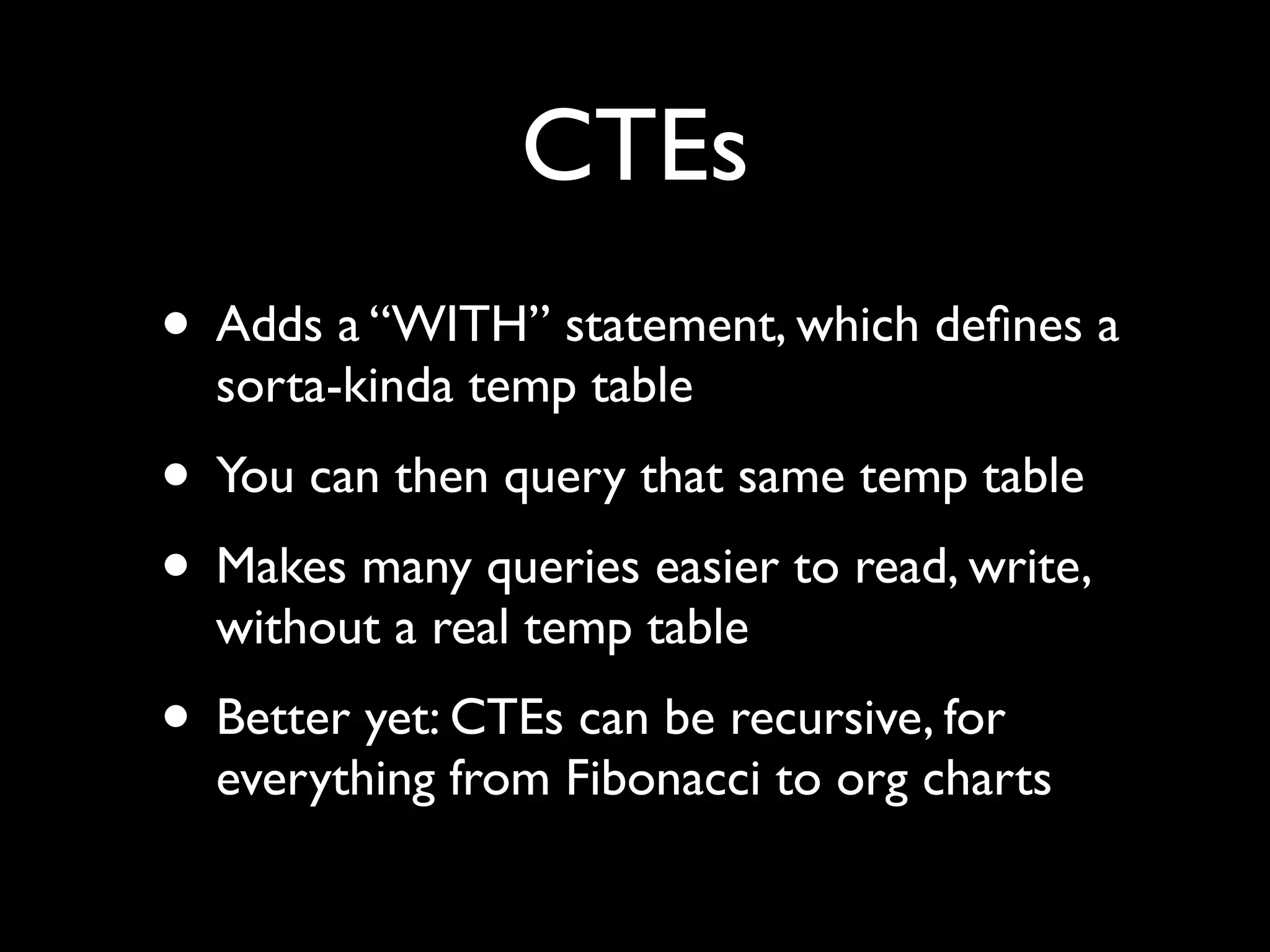 CTEs

• Adds a “WITH” statement, which defines a sorta-kinda temp table

• You can then query that same temp table

• Makes many queries easier to read, write, without a real temp table

• Better yet: CTEs can be recursive, for everything from Fibonacci to org charts